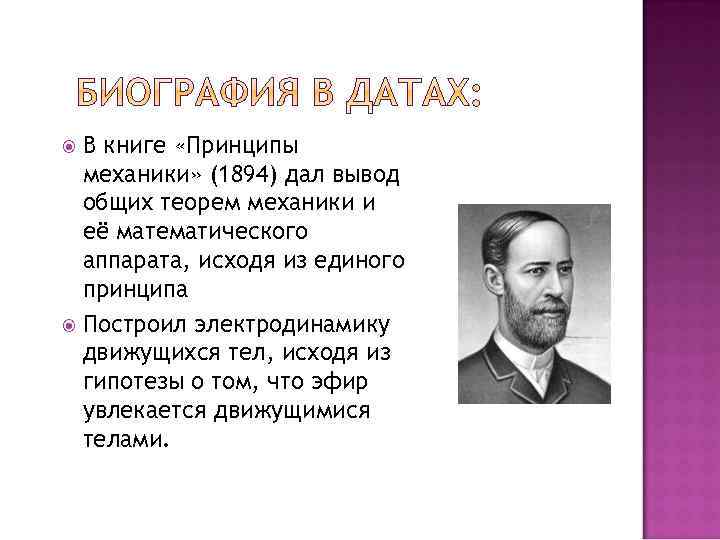 БИОГРАФИЯ В ДАТАХ:

В книге «Принципы механики» (1894) дал вывод общих теорем механики и её математического аппарата, исходя из единого принципа

Построил электродинамику движущихся тел, исходя из гипотезы о том, что эфир увлекается движущимися телами.